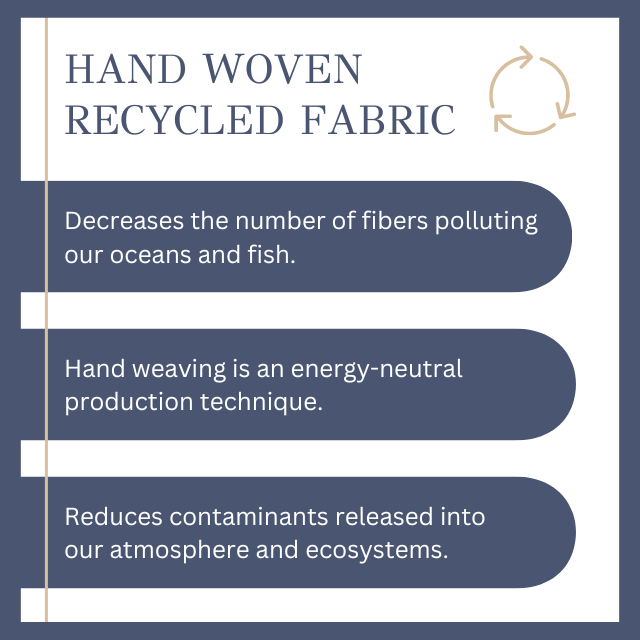 HAND WOVEN RECYCLED FABRIC

Decreases the number of fibers polluting our oceans and fish.

Hand weaving is an energy-neutral production technique.

Reduces contaminants released into our atmosphere and ecosystems.